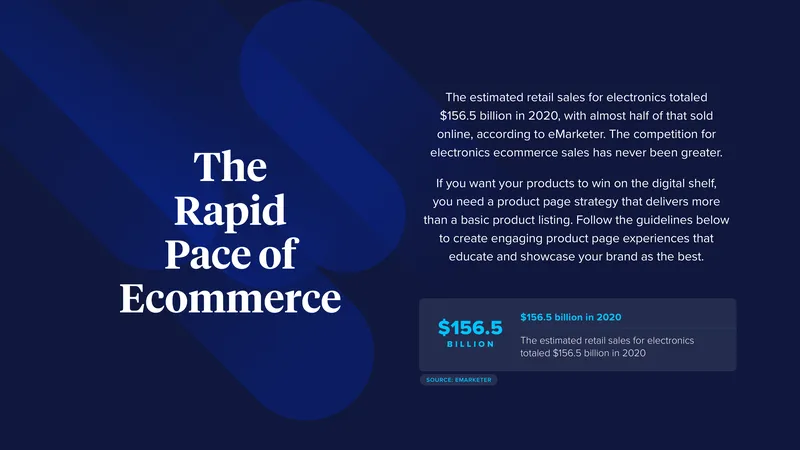 The Rapid Pace of Ecommerce

The estimated retail sales for electronics totaled \$156.5 billion in 2020, with almost half of that sold online, according to eMarketer. The competition for electronics ecommerce sales has never been greater.

If you want your products to win on the digital shelf, you need a product page strategy that delivers more than a basic product listing. Follow the guidelines below to create engaging product page experiences that educate and showcase your brand as the best.

\$156.5 BILLION

\$156.5 billion in 2020

The estimated retail sales for electronics totaled \$156.5 billion in 2020

SOURCE: EMARKETER